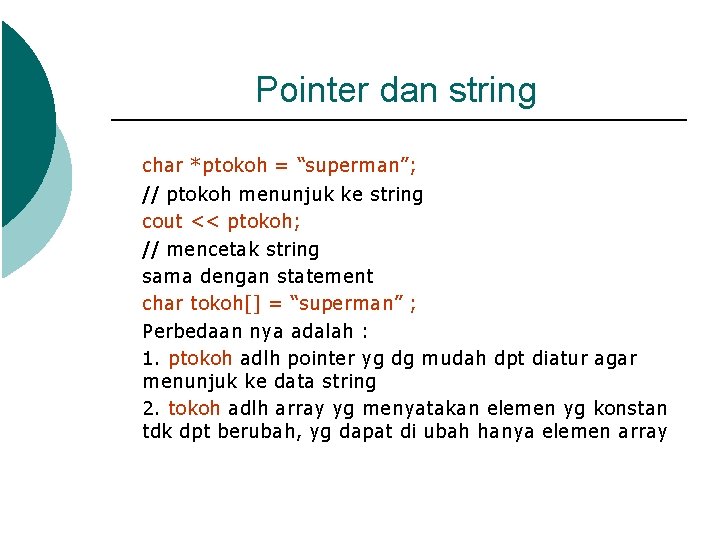 Pointer dan string

char *ptokoh = “superman”;
// ptokoh menunjuk ke string
cout << ptokoh;
// mencetak string
sama dengan statement
char tokoh[] = “superman” ;
Perbedaan nya adalah :
1. ptokoh adlh pointer yg dg mudah dpt diatur agar menunjuk ke data string
2. tokoh adlh array yg menyatakan elemen yg konstan tdk dpt berubah, yg dapat di ubah hanya elemen array